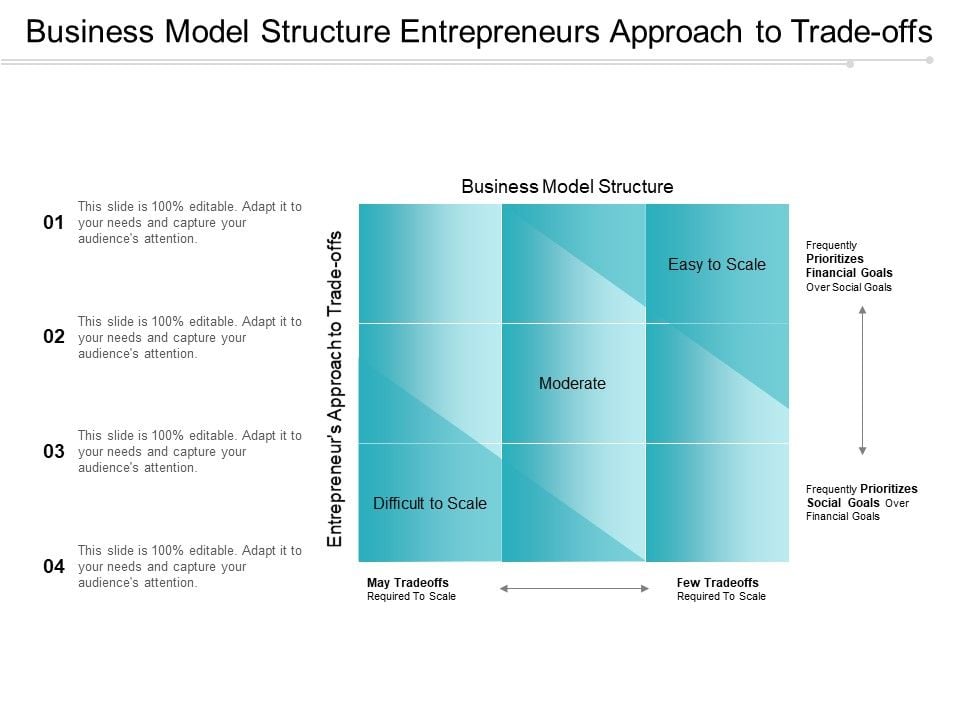 Business Model Structure Entrepreneurs Approach to Trade-offs

01 This slide is 100% editable. Adapt it to your needs and capture your audience's attention.

02 This slide is 100% editable. Adapt it to your needs and capture your audience's attention.

03 This slide is 100% editable. Adapt it to your needs and capture your audience's attention.

04 This slide is 100% editable. Adapt it to your needs and capture your audience's attention.

Business Model Structure

Entrepreneur's Approach to Trade-offs

Easy to Scale

Moderate

Difficult to Scale

Frequently Prioritizes Financial Goals Over Social Goals

Frequently Prioritizes Social Goals Over Financial Goals

May Tradeoffs Required To Scale

Few Tradeoffs Required To Scale